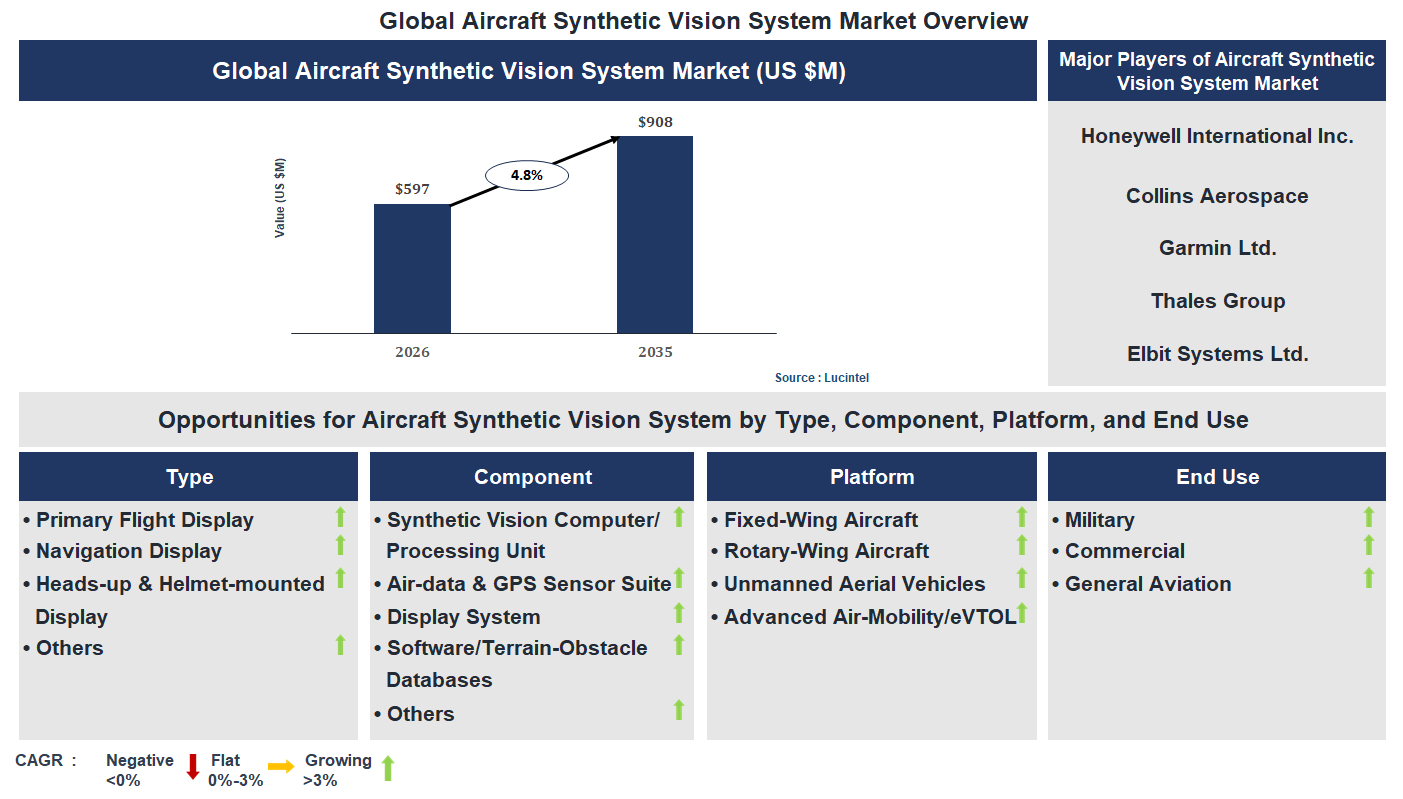 Global Aircraft Synthetic Vision System Market Overview

Global Aircraft Synthetic Vision System Market (US $M)

Value (US $M)

$597

4.8%

$908

2026

2035

Source : Lucintel

Major Players of Aircraft Synthetic Vision System Market

Honeywell International Inc.

Collins Aerospace

Garmin Ltd.

Thales Group

Elbit Systems Ltd.

Opportunities for Aircraft Synthetic Vision System by Type, Component, Platform, and End Use

Type

• Primary Flight Display
• Navigation Display
• Heads-up & Helmet-mounted Display
• Others

Component

• Synthetic Vision Computer/ Processing Unit
• Air-data & GPS Sensor Suite
• Display System
• Software/Terrain-Obstacle Databases
• Others

Platform

• Fixed-Wing Aircraft
• Rotary-Wing Aircraft
• Unmanned Aerial Vehicles
• Advanced Air-Mobility/eVTOL

End Use

• Military
• Commercial
• General Aviation

CAGR : Negative <0% Flat 0%-3% Growing >3%